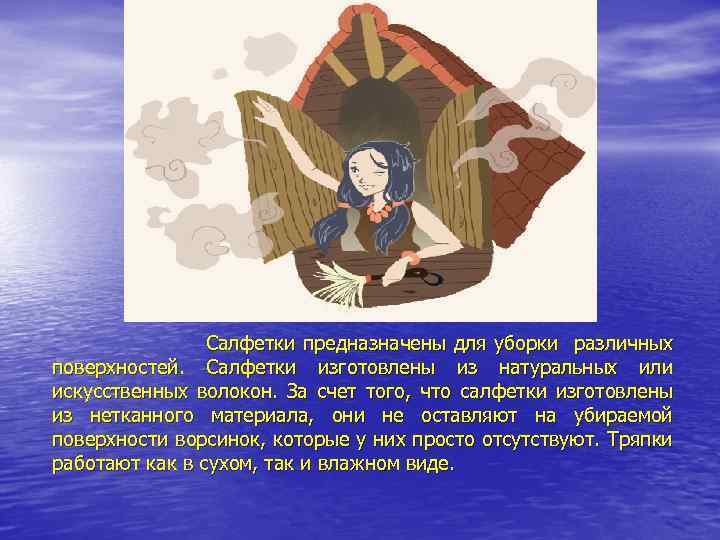 Салфетки предназначены для уборки различных поверхностей. Салфетки изготовлены из натуральных или искусственных волокон. За счет того, что салфетки изготовлены из нетканного материала, они не оставляют на убираемой поверхности ворсинок, которые у них просто отсутствуют. Тряпки работают как в сухом, так и влажном виде.